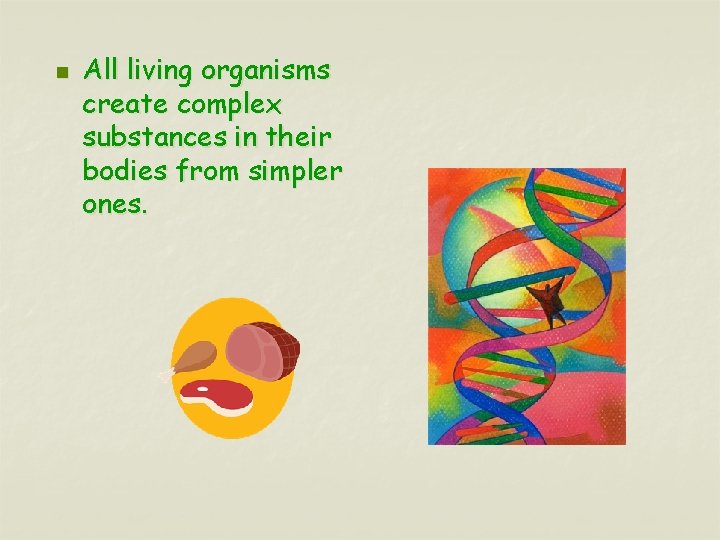 All living organisms create complex substances in their bodies from simpler ones.